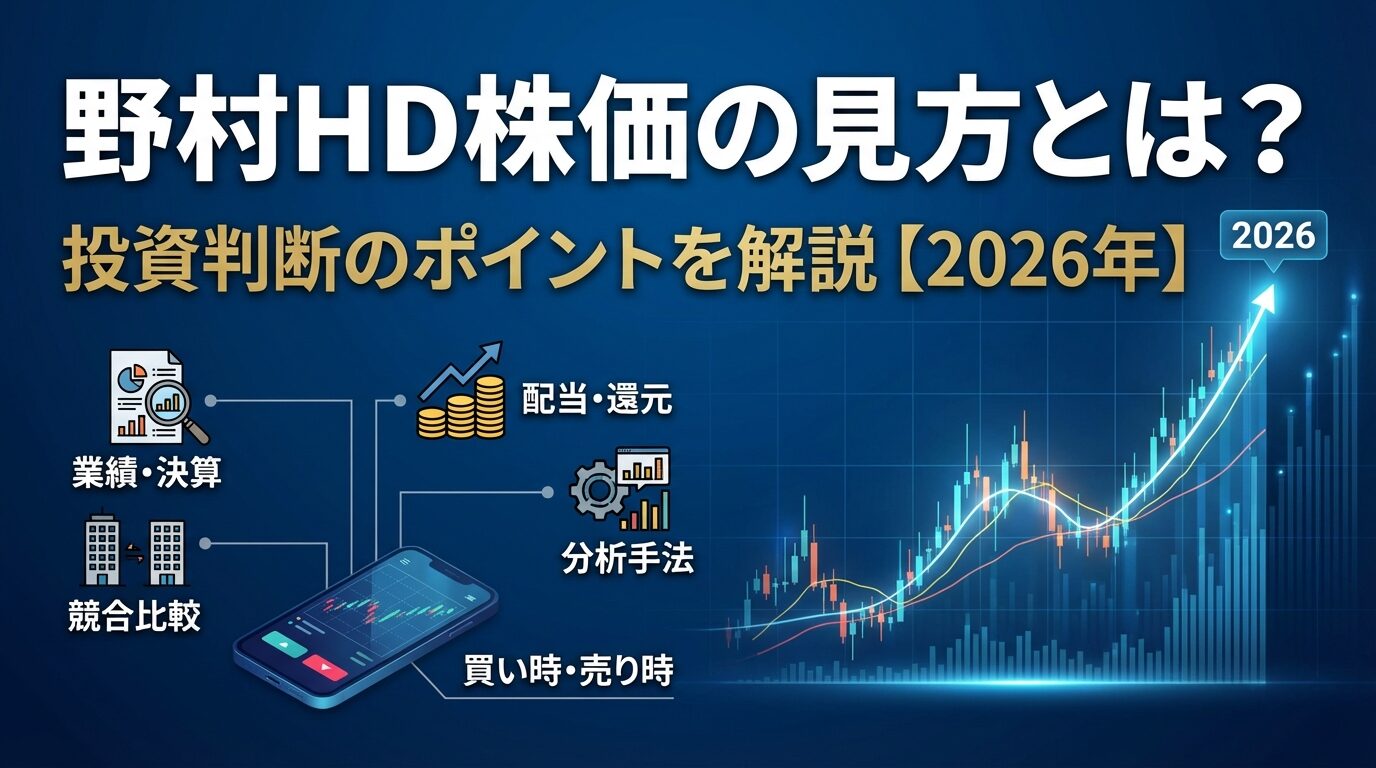 野村HD株価の見方とは？

投資判断のポイントを解説【2026年】

2026

業績・決算

配当・還元

分析手法

競合比較

買い時・売り時